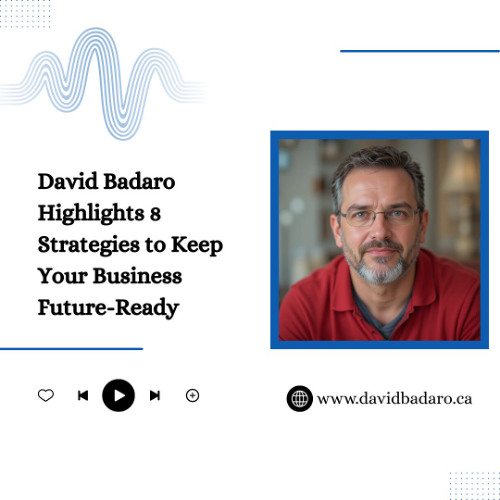 David Badaro Highlights 8 Strategies to Keep Your Business Future-Ready

www.davidbadaro.ca